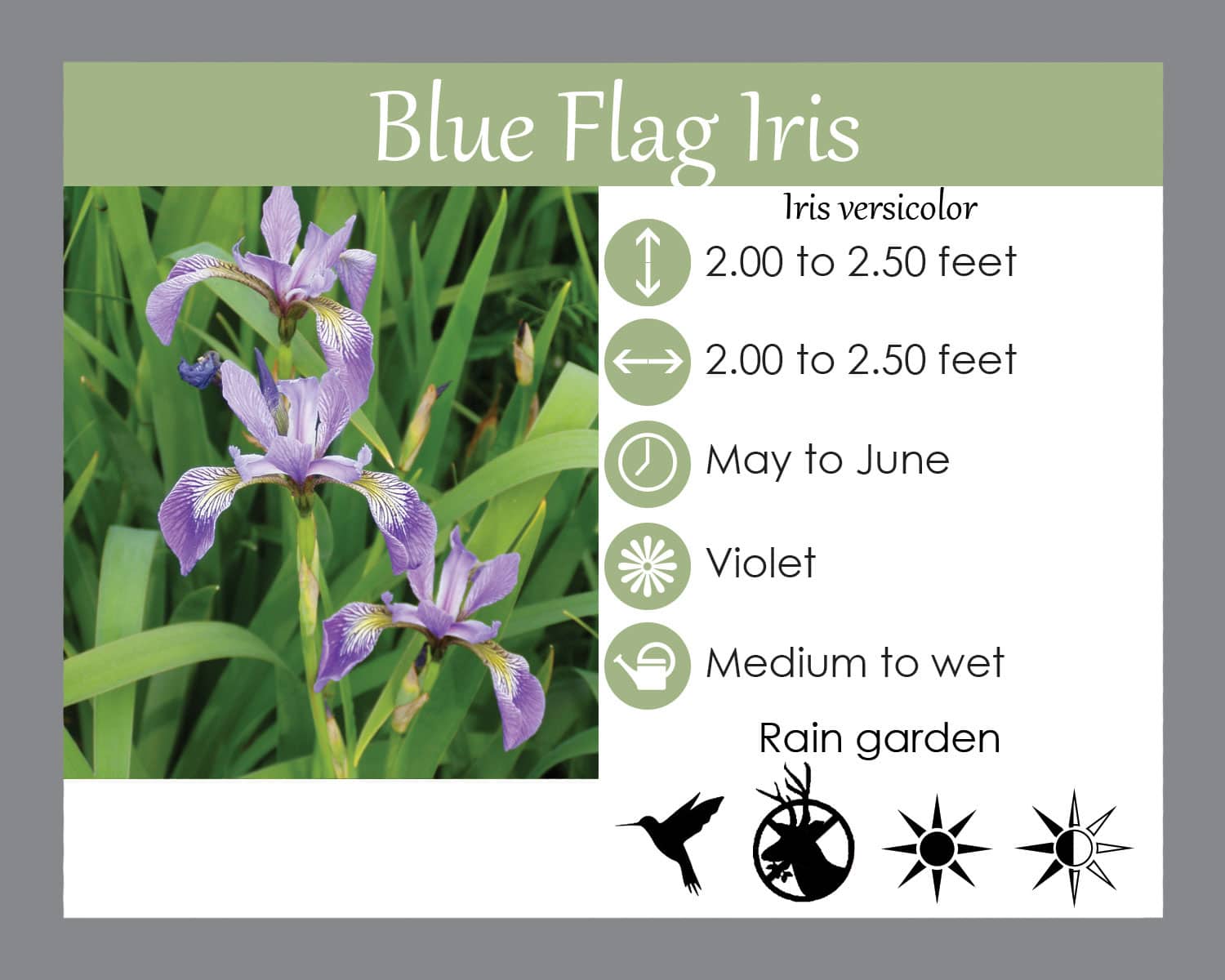 Blue Flag Iris

Iris versicolor

2.00 to 2.50 feet

2.00 to 2.50 feet

May to June

Violet

Medium to wet

Rain garden